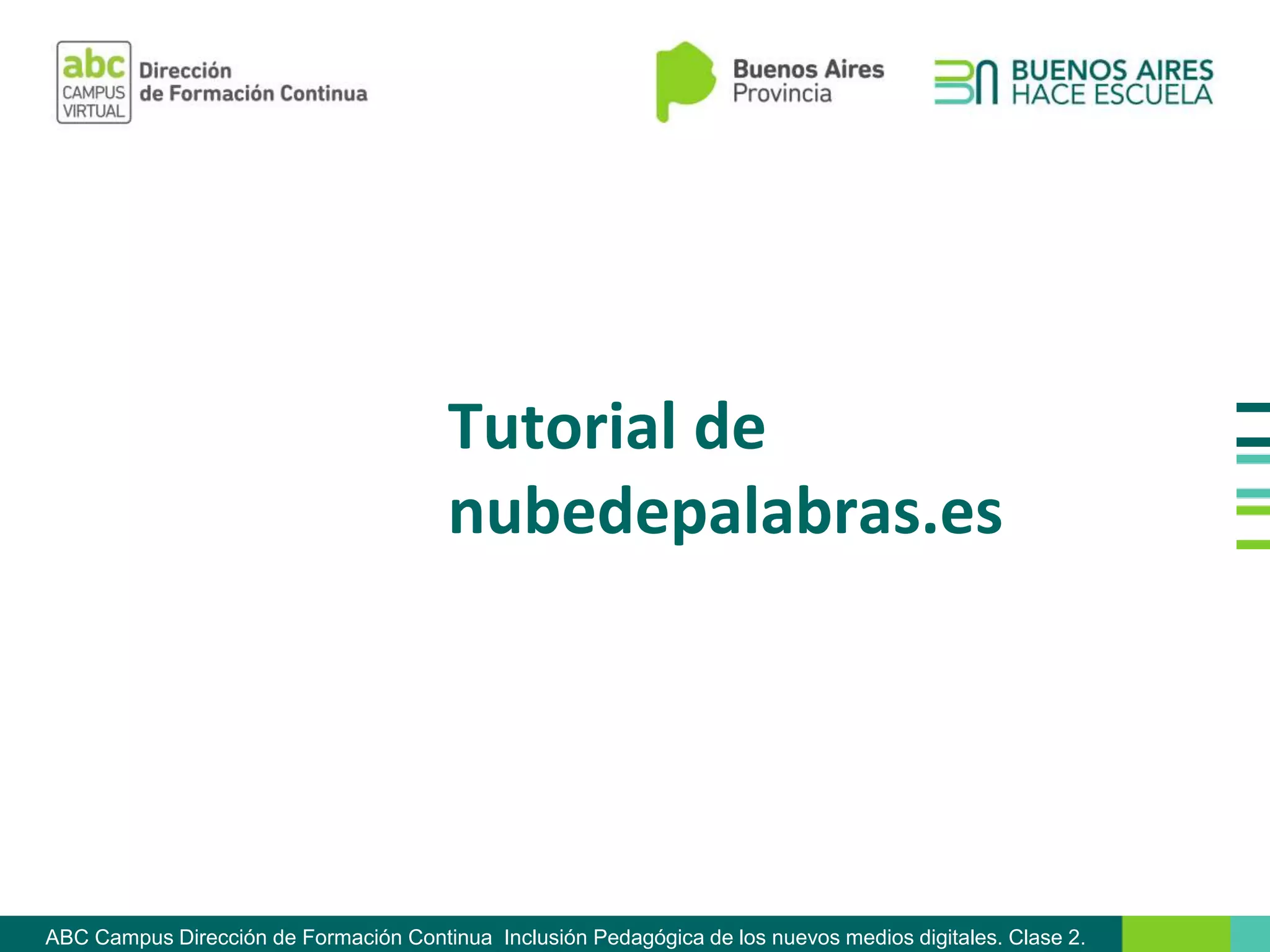 abc
CAMPUS
VIRTUAL
Dirección
de Formación Continua

Buenos Aires
Provincia

BUENOS AIRES
HACE ESCUELA

Tutorial de
nubedepalabras.es

ABC Campus Dirección de Formación Continua Inclusión Pedagógica de los nuevos medios digitales. Clase 2.